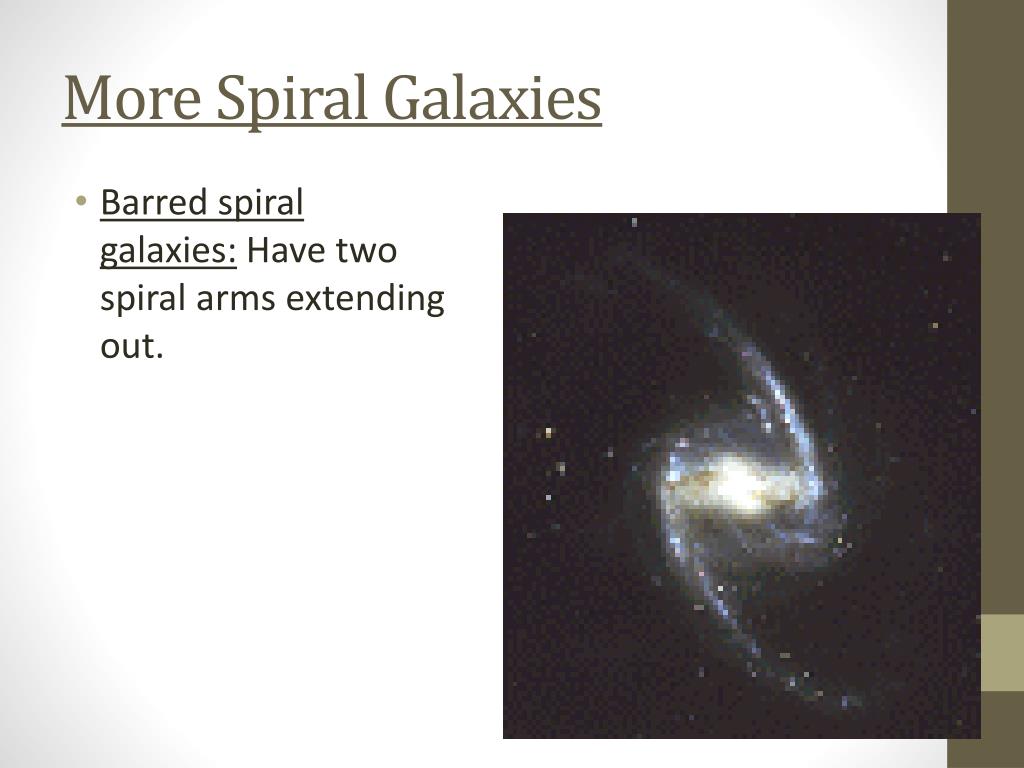 More Spiral Galaxies

• Barred spiral galaxies: Have two spiral arms extending out.